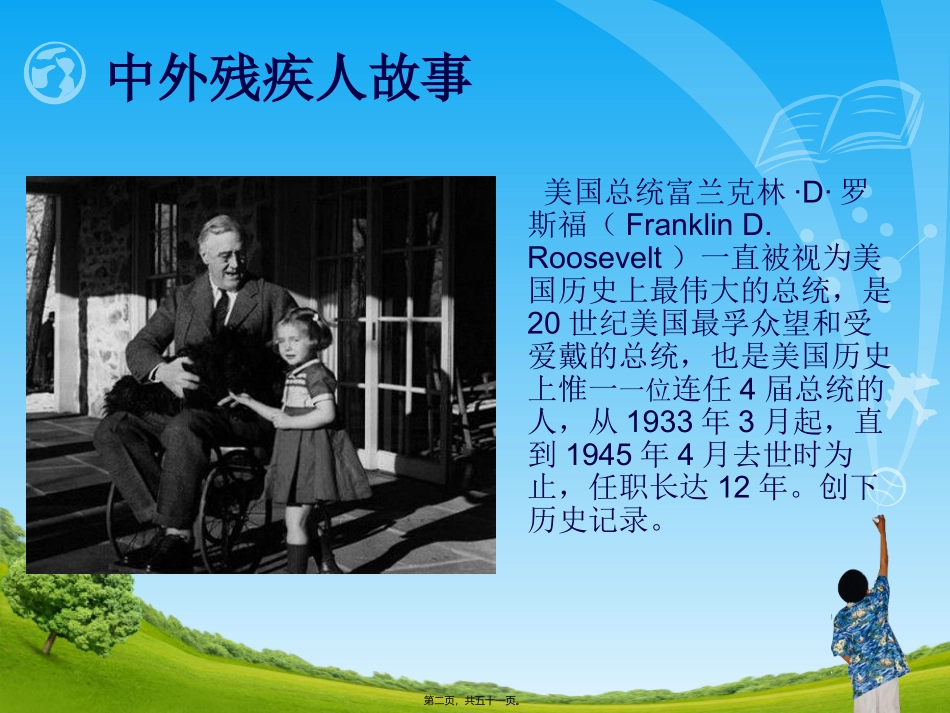 中外残疾人故事

美国总统富兰克林 ·D· 罗斯福（ Franklin D. Roosevelt ）一直被视为美国历史上最伟大的总统，是 20 世纪美国最孚众望和受爱戴的总统，也是美国历史上惟一一位连任 4 届总统的人，从 1933 年 3 月起，直到 1945 年 4 月去世时为止，任职长达 12 年。创下历史记录。

第二页，共五十一页。